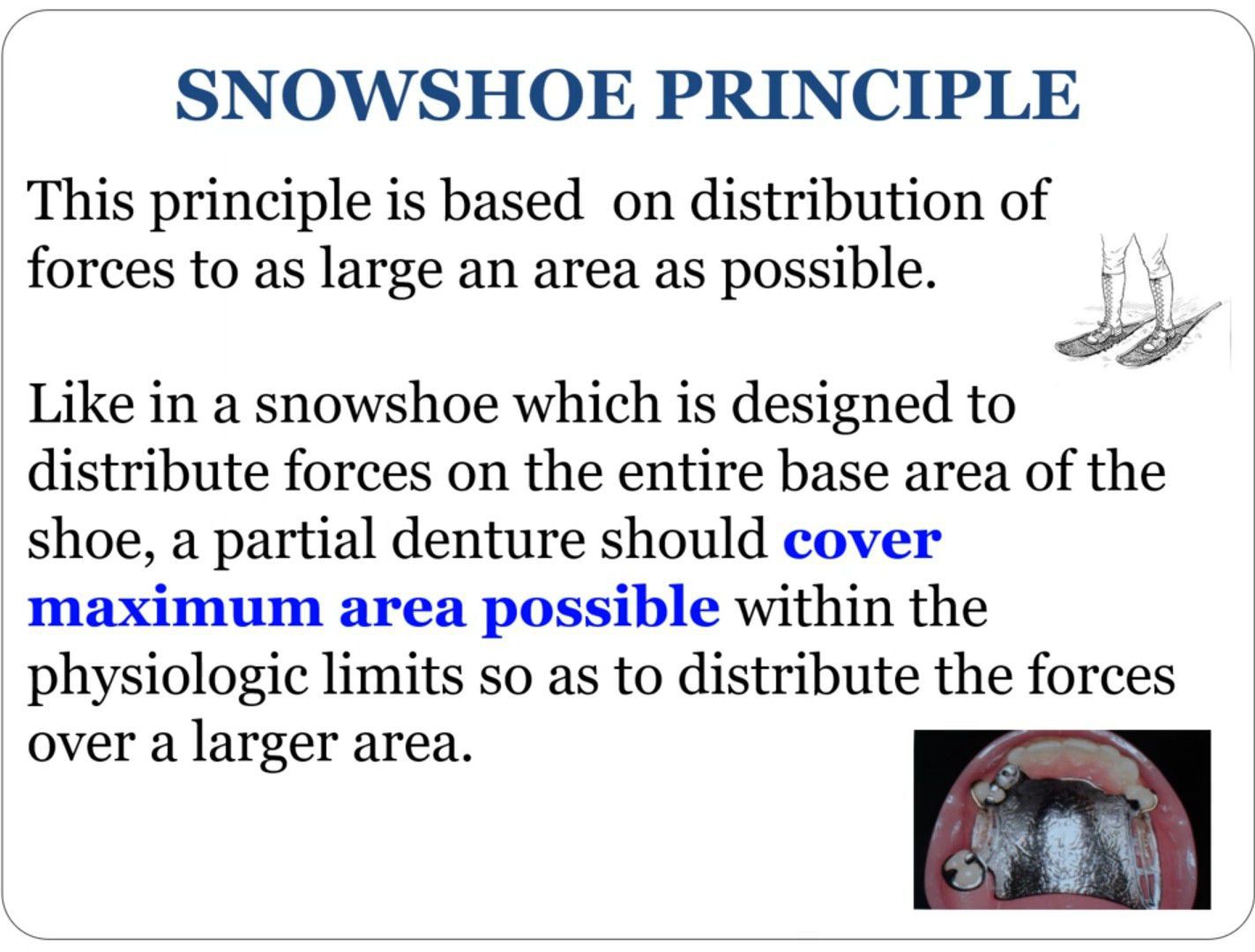 SNOWSHOE PRINCIPLE

This principle is based on distribution of forces to as large an area as possible.

Like in a snowshoe which is designed to distribute forces on the entire base area of the shoe, a partial denture should cover maximum area possible within the physiologic limits so as to distribute the forces over a larger area.